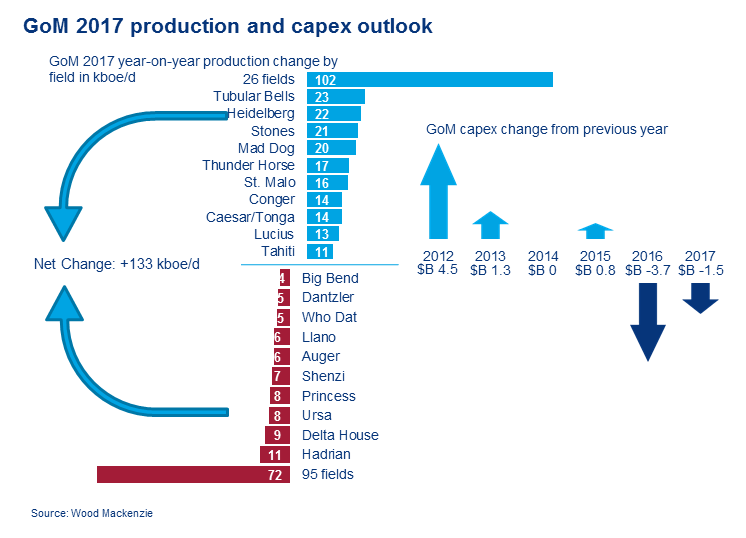 GoM 2017 production and capex outlook

GoM 2017 year-on-year production change by field in kboe/d

26 fields 102
Tubular Bells 23
Heidelberg 22
Stones 21
Mad Dog 20
Thunder Horse 17
St. Malo 16
Conger 14
Caesar/Tonga 14
Lucius 13
Tahiti 11

Net Change: +133 kboe/d

4 Big Bend
5 Dantzler
5 Who Dat
6 Llano
6 Auger
7 Shenzi
8 Princess
8 Ursa
9 Delta House
11 Hadrian
72 95 fields

GoM capex change from previous year

2012 $B 4.5
2013 $B 1.3
2014 $B 0
2015 $B 0.8
2016 $B -3.7
2017 $B -1.5

Source: Wood Mackenzie